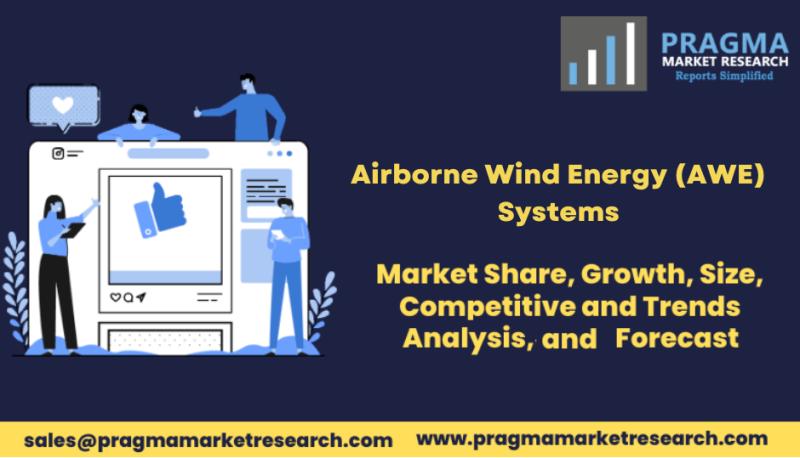 PRAGMA
MARKET RESEARCH
Reports Simplified

Airborne Wind Energy (AWE) Systems

Market Share, Growth, Size, Competitive and Trends Analysis, and Forecast

sales@pragmamarketresearch.com www.pragmamarketresearch.com